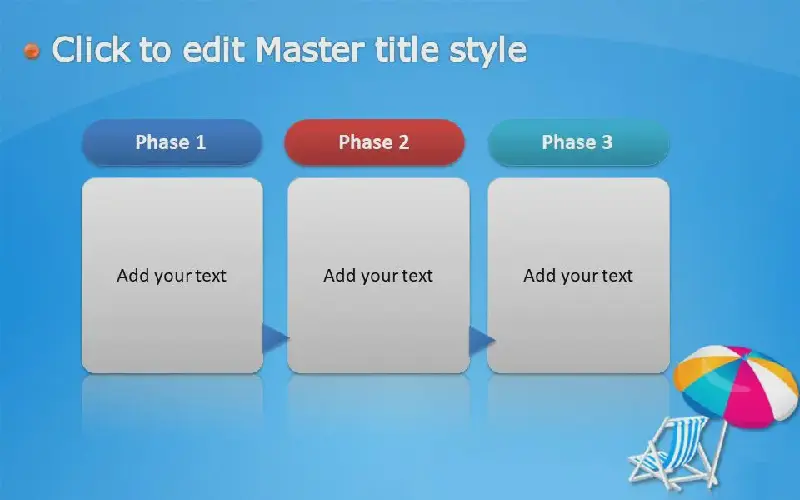 Click to edit Master title style

Phase 1

Add your text

Phase 2

Add your text

Phase 3

Add your text